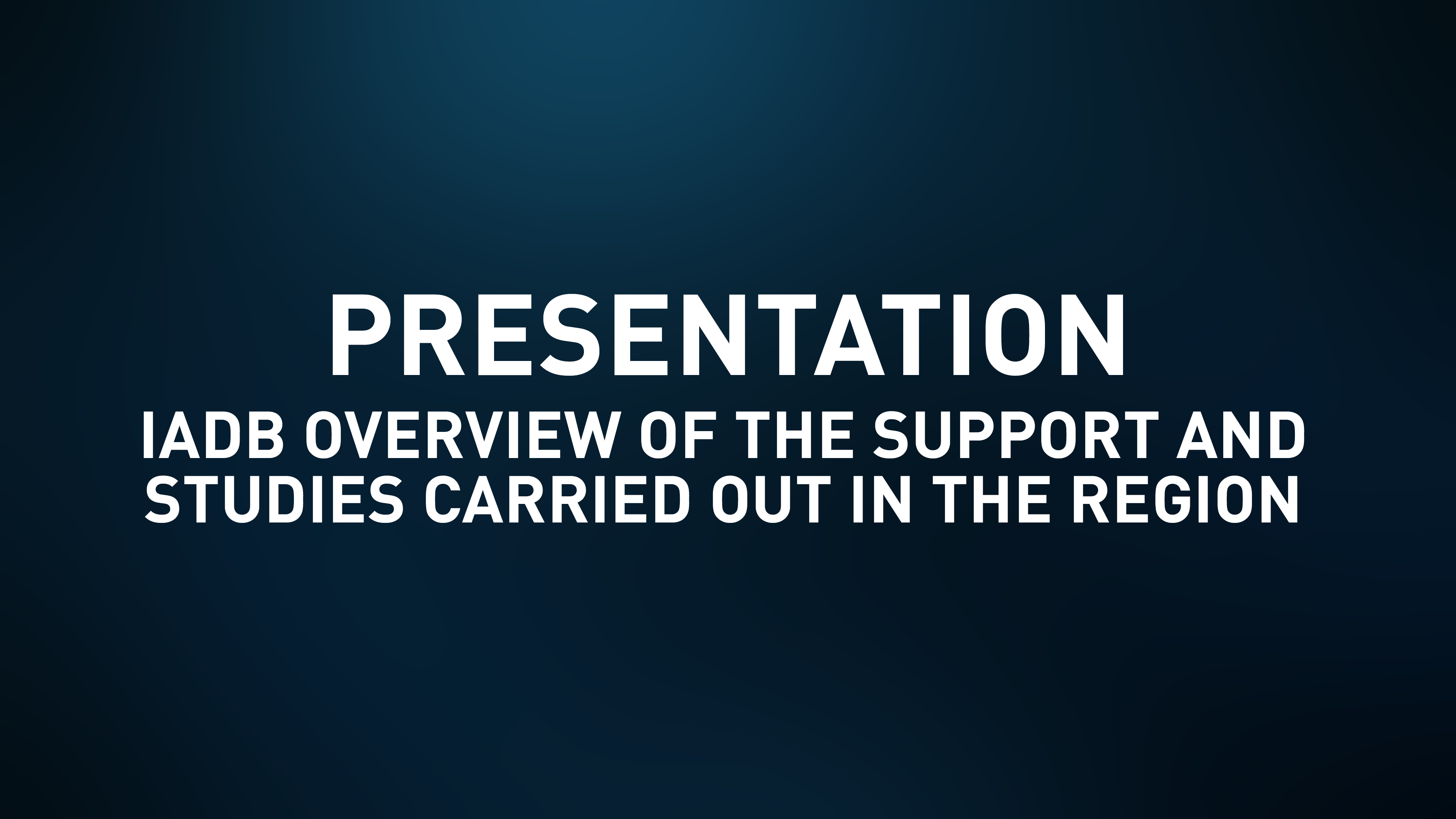 PRESENTATION

IADB OVERVIEW OF THE SUPPORT AND STUDIES CARRIED OUT IN THE REGION